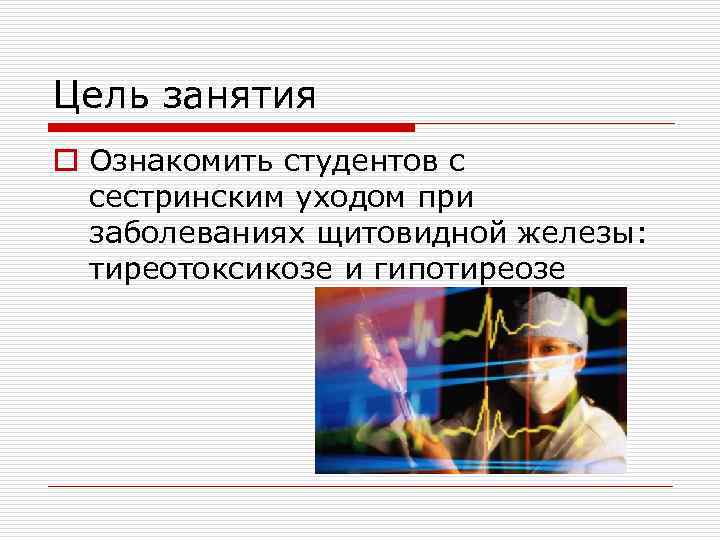 Цель занятия

Ознакомить студентов с сестринским уходом при заболеваниях щитовидной железы: тиреотоксикозе и гипотиреозе